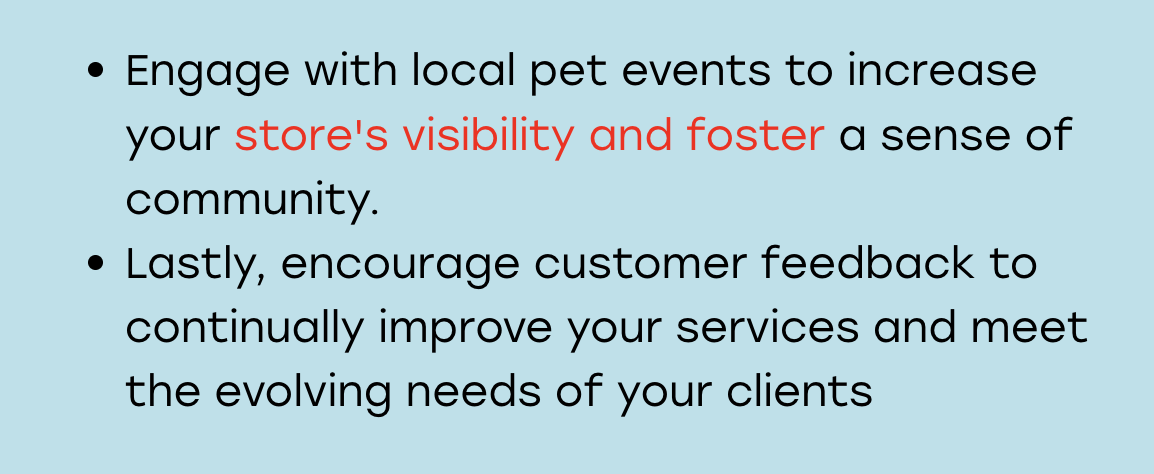 • Engage with local pet events to increase your store's visibility and foster a sense of community.
• Lastly, encourage customer feedback to continually improve your services and meet the evolving needs of your clients